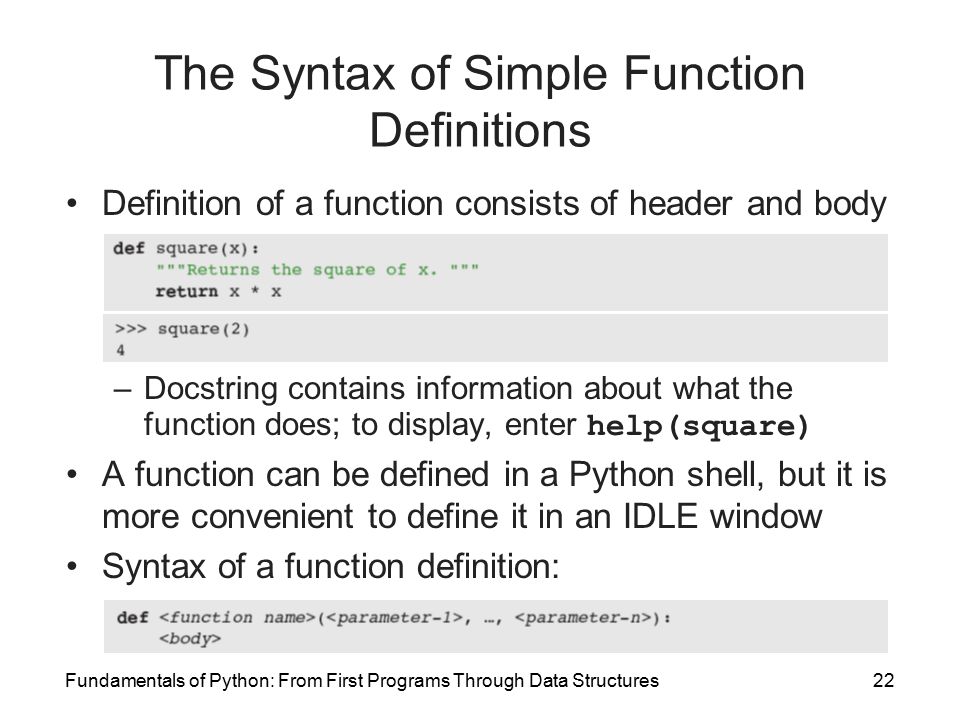 The Syntax of Simple Function Definitions

• Definition of a function consists of header and body

def square(x):
    """Returns the square of x. """
    return x * x

>>> square(2)
4

– Docstring contains information about what the function does; to display, enter help(square)

• A function can be defined in a Python shell, but it is more convenient to define it in an IDLE window

• Syntax of a function definition:

def <function name>(<parameter-1>, …, <parameter-n>):
    <body>

Fundamentals of Python: From First Programs Through Data Structures

22